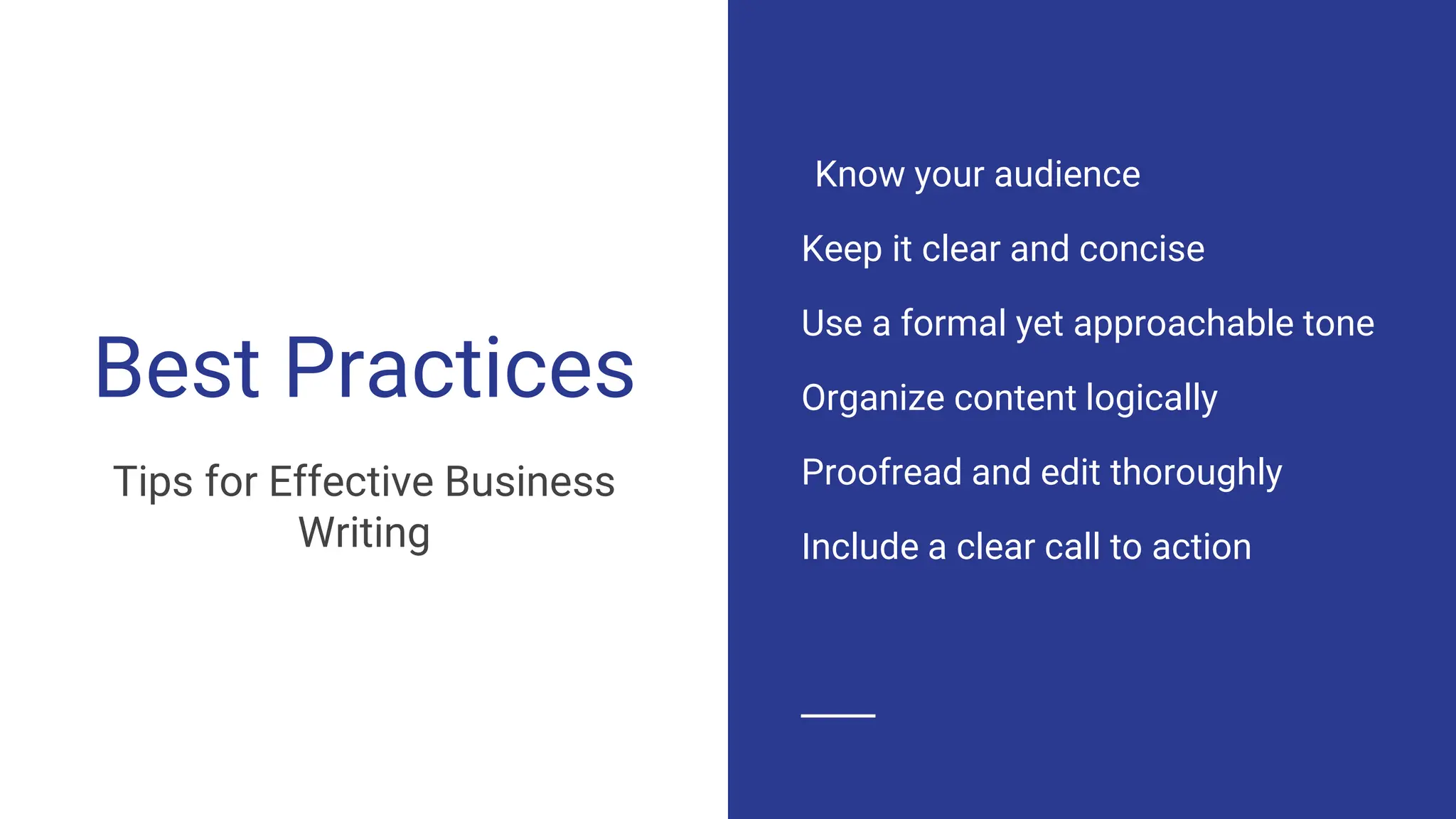 Best Practices

Tips for Effective Business Writing

Know your audience

Keep it clear and concise

Use a formal yet approachable tone

Organize content logically

Proofread and edit thoroughly

Include a clear call to action